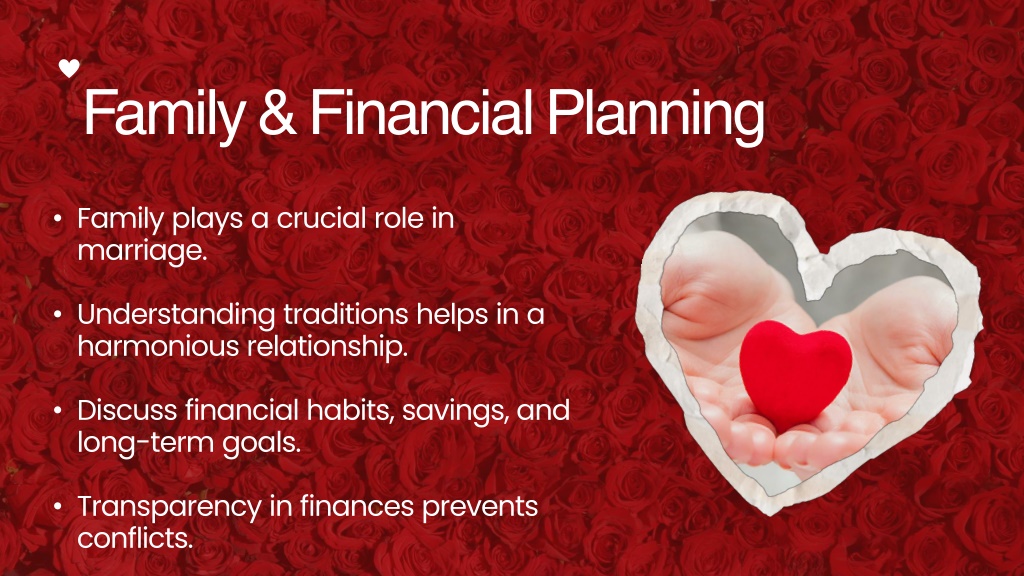 Family & Financial Planning

• Family plays a crucial role in marriage.

• Understanding traditions helps in a harmonious relationship.

• Discuss financial habits, savings, and long-term goals.

• Transparency in finances prevents conflicts.